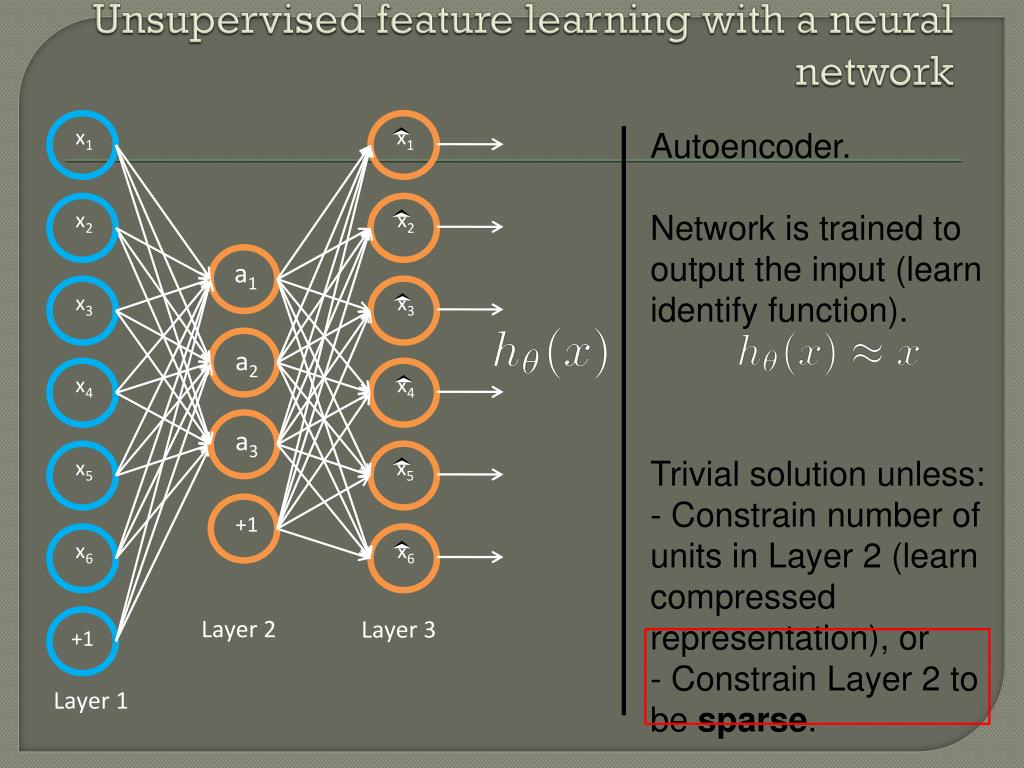 Unsupervised feature learning with a neural network

$x_1$
$x_2$
$x_3$
$x_4$
$x_5$
$x_6$
+1
Layer 1

$a_1$
$a_2$
$a_3$
+1
Layer 2

$\hat{x}_1$
$\hat{x}_2$
$\hat{x}_3$
$\hat{x}_4$
$\hat{x}_5$
$\hat{x}_6$
Layer 3

$h_\theta(x)$

Autoencoder.

Network is trained to output the input (learn identify function).

$h_\theta(x) \approx x$

Trivial solution unless:
- Constrain number of units in Layer 2 (learn compressed representation), or
- Constrain Layer 2 to be **sparse**.